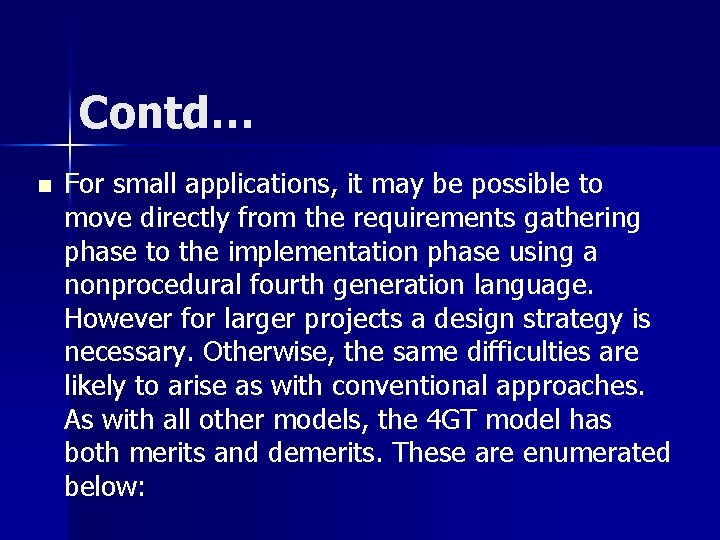 Contd…

For small applications, it may be possible to move directly from the requirements gathering phase to the implementation phase using a nonprocedural fourth generation language. However for larger projects a design strategy is necessary. Otherwise, the same difficulties are likely to arise as with conventional approaches. As with all other models, the 4GT model has both merits and demerits. These are enumerated below: